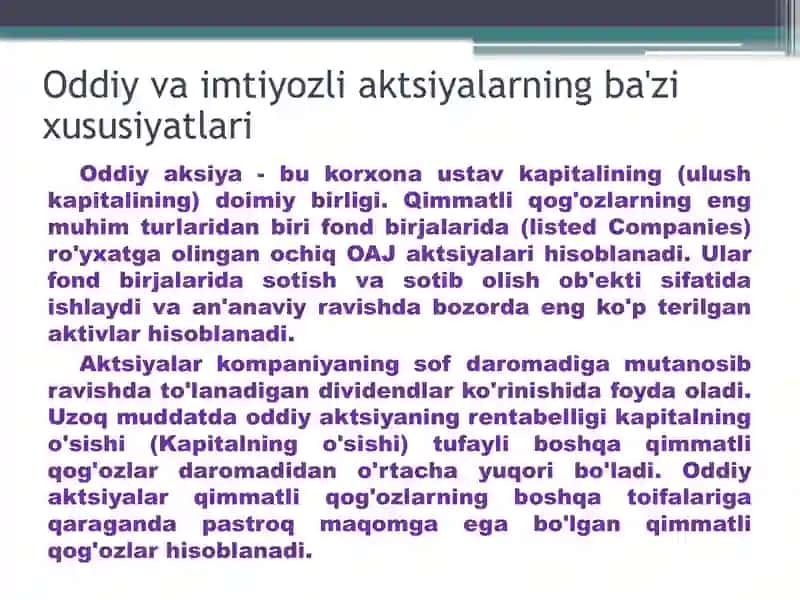 Oddiy va imtiyozli aktsiyalarning ba'zi xususiyatlari

Oddiy aksiya - bu korxona ustav kapitalining (ulush kapitalining) doimiy birligi. Qimmatli qog'ozlarning eng muhim turlaridan biri fond birjalarida (listed Companies) ro'yxatga olingan ochiq OAJ aktsiyalari hisoblanadi. Ular fond birjalarida sotish va sotib olish ob'ekti sifatida ishlaydi va an'anaviy ravishda bozorda eng ko'p terilgan aktivlar hisoblanadi.

Aktsiyalar kompaniyaning sof daromadiga mutanosib ravishda to'lanadigan dividendlar ko'rinishida foyda oladi. Uzoq muddatda oddiy aktsiyaning rentabelligi kapitalning o'sishi (Kapitalning o'sishi) tufayli boshqa qimmatli qog'ozlar daromadidan o'rtacha yuqori bo'ladi. Oddiy aktsiyalar qimmatli qog'ozlarning boshqa toifalariga qaraganda pastroq maqomga ega bo'lgan qimmatli qog'ozlar hisoblanadi.